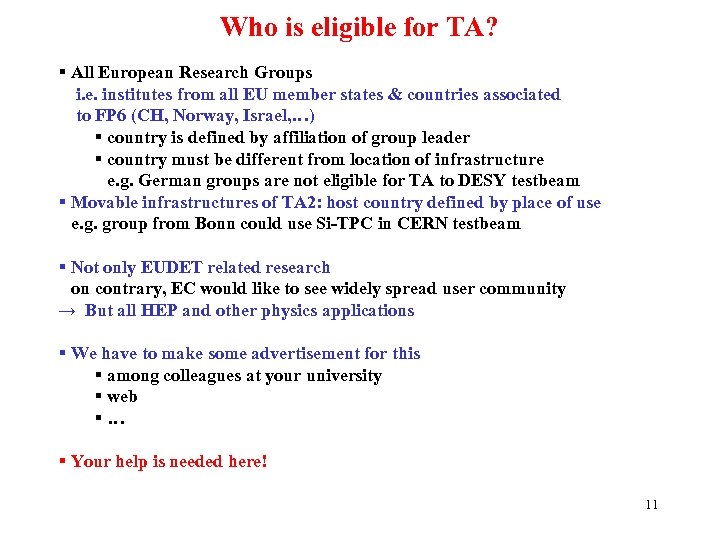 Who is eligible for TA?

▪ All European Research Groups
i.e. institutes from all EU member states & countries associated to FP6 (CH, Norway, Israel,…)
▪ country is defined by affiliation of group leader
▪ country must be different from location of infrastructure
e.g. German groups are not eligible for TA to DESY testbeam
▪ Movable infrastructures of TA2: host country defined by place of use
e.g. group from Bonn could use Si-TPC in CERN testbeam

▪ Not only EUDET related research
on contrary, EC would like to see widely spread user community
→ But all HEP and other physics applications

▪ We have to make some advertisement for this
▪ among colleagues at your university
▪ web
▪ …

▪ Your help is needed here!

11